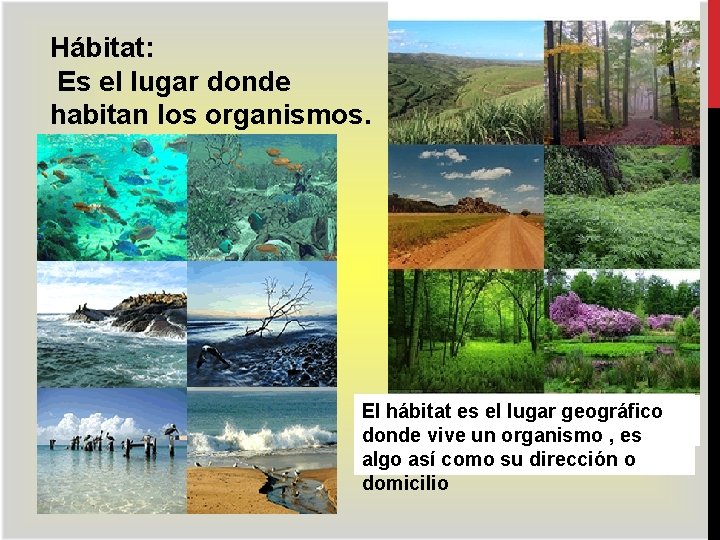 Hábitat:
Es el lugar donde habitan los organismos.

El hábitat es el lugar geográfico donde vive un organismo , es algo así como su dirección o domicilio